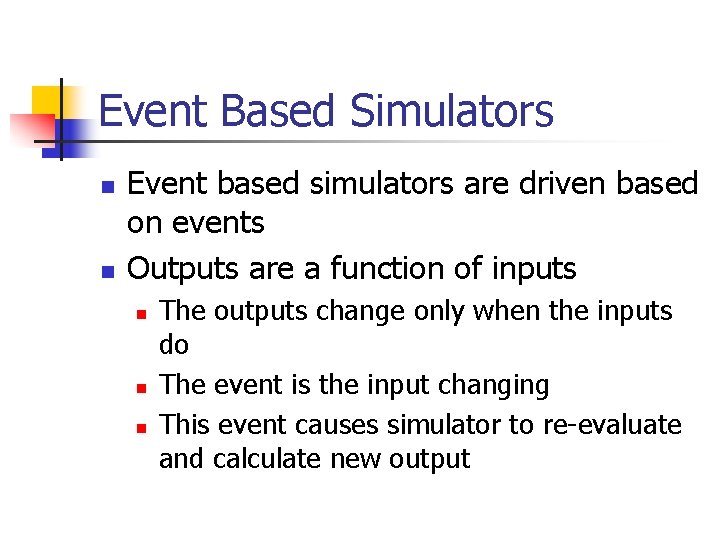 Event Based Simulators

- Event based simulators are driven based on events
- Outputs are a function of inputs
  - The outputs change only when the inputs do
  - The event is the input changing
  - This event causes simulator to re-evaluate and calculate new output